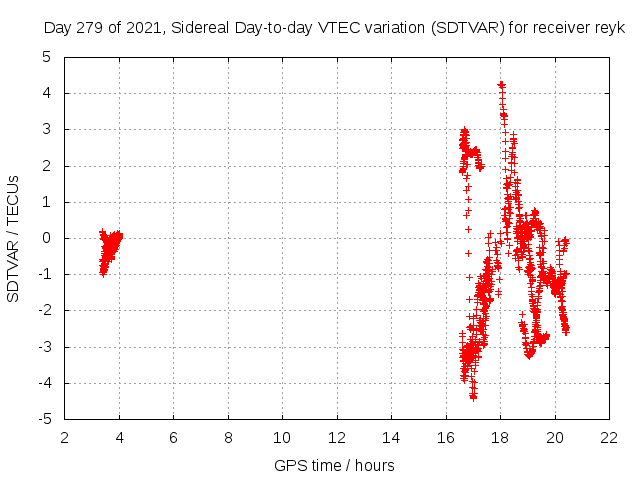 Day 279 of 2021, Sidereal Day-to-day VTEC variation (SDTVAR) for receiver reyk

SDTVAR / TECUs

5
4
3
2
1
0
-1
-2
-3
-4
-5

2 4 6 8 10 12 14 16 18 20 22

GPS time / hours